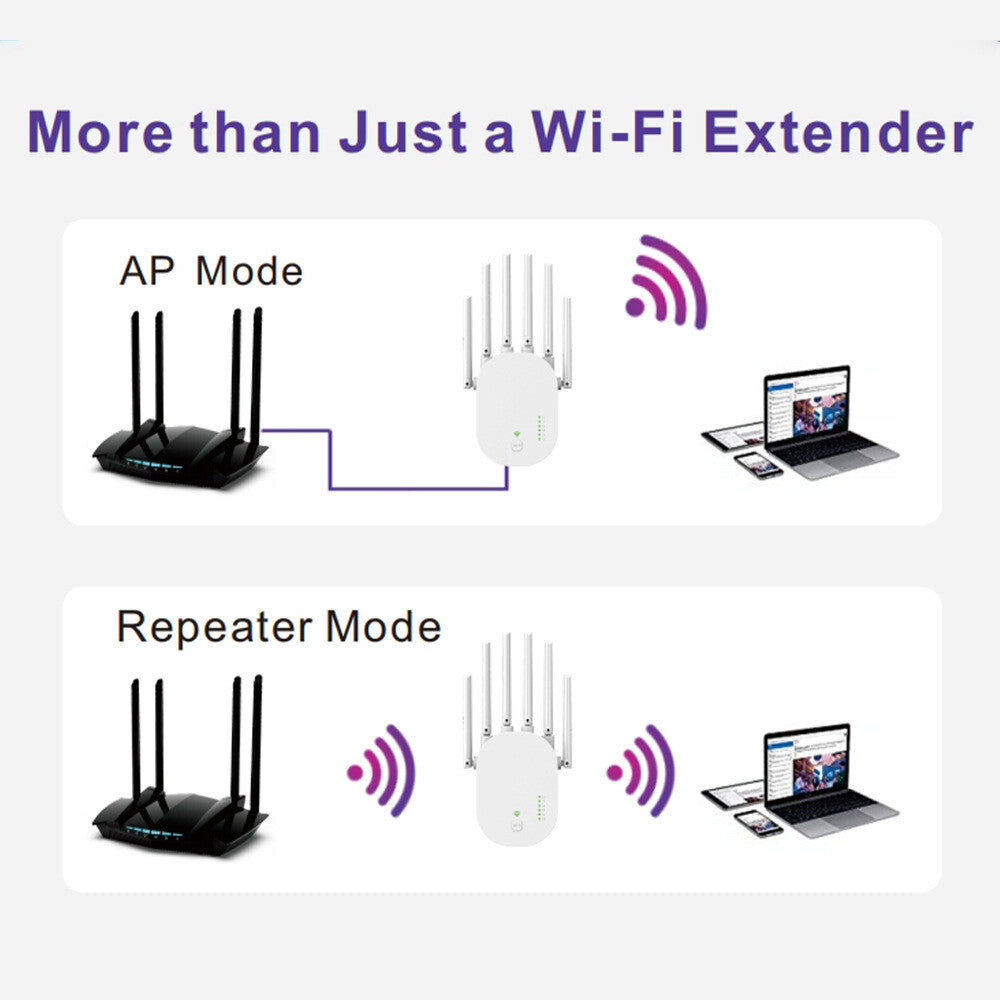 More than Just a Wi-Fi Extender

AP Mode

Repeater Mode